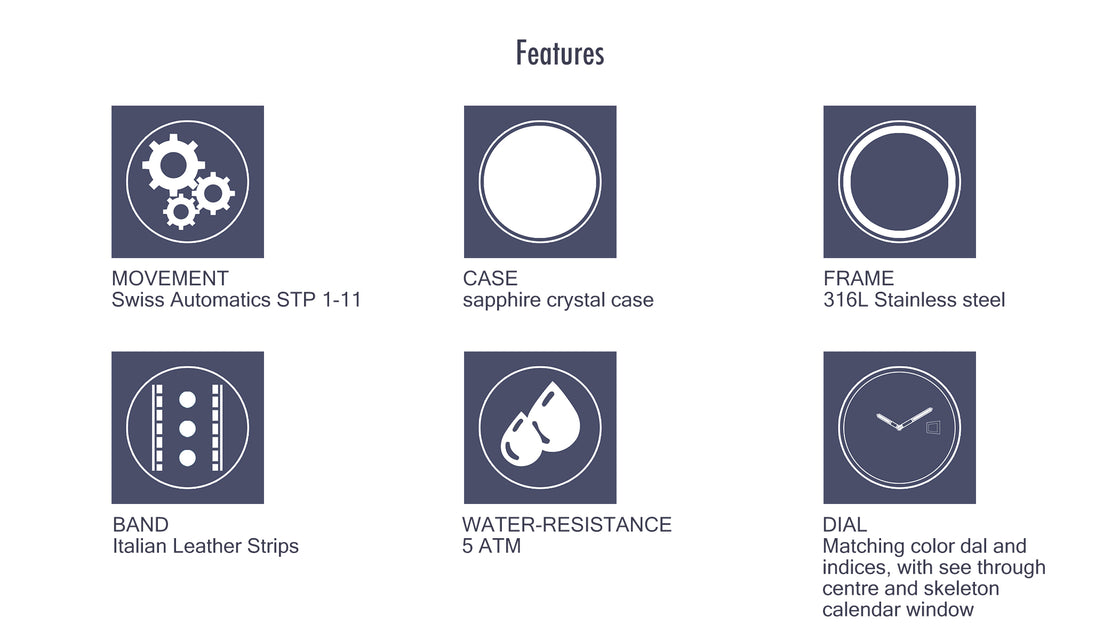 Features

MOVEMENT
Swiss Automatics STP 1-11

CASE
sapphire crystal case

FRAME
316L Stainless steel

BAND
Italian Leather Strips

WATER-RESISTANCE
5 ATM

DIAL
Matching color dal and indices, with see through centre and skeleton calendar window